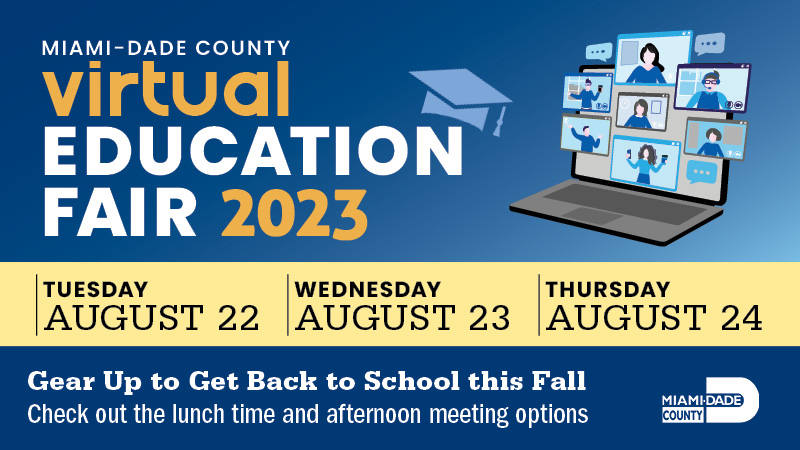 MIAMI-DADE COUNTY
virtual
EDUCATION
FAIR 2023

TUESDAY
AUGUST 22

WEDNESDAY
AUGUST 23

THURSDAY
AUGUST 24

Gear Up to Get Back to School this Fall
Check out the lunch time and afternoon meeting options

MIAMI-DADE COUNTY